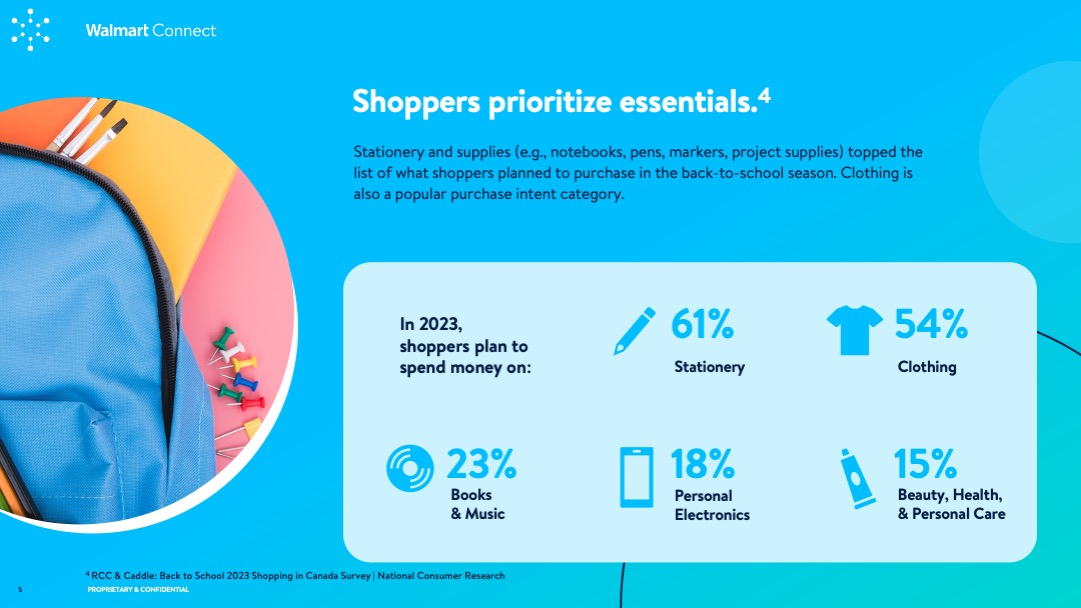 Walmart Connect

Shoppers prioritize essentials.$^4$

Stationery and supplies (e.g., notebooks, pens, markers, project supplies) topped the list of what shoppers planned to purchase in the back-to-school season. Clothing is also a popular purchase intent category.

In 2023, shoppers plan to spend money on:

61%
Stationery

54%
Clothing

23%
Books & Music

18%
Personal Electronics

15%
Beauty, Health, & Personal Care

$^4$ RCC & Caddle: Back to School 2023 Shopping in Canada Survey | National Consumer Research

5 PROPRIETARY & CONFIDENTIAL